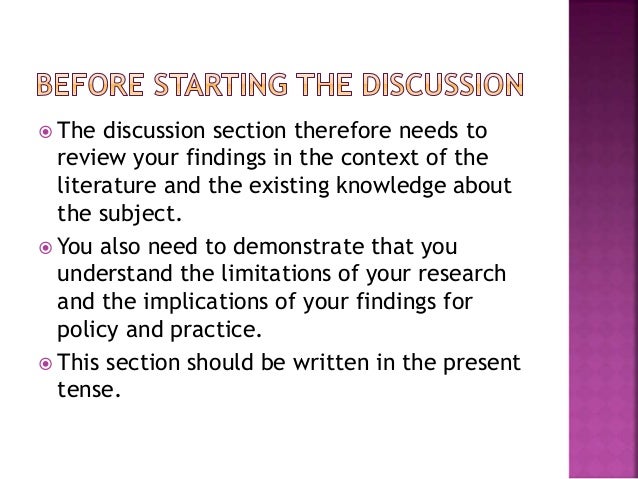 BEFORE STARTING THE DISCUSSION

The discussion section therefore needs to review your findings in the context of the literature and the existing knowledge about the subject.

You also need to demonstrate that you understand the limitations of your research and the implications of your findings for policy and practice.

This section should be written in the present tense.